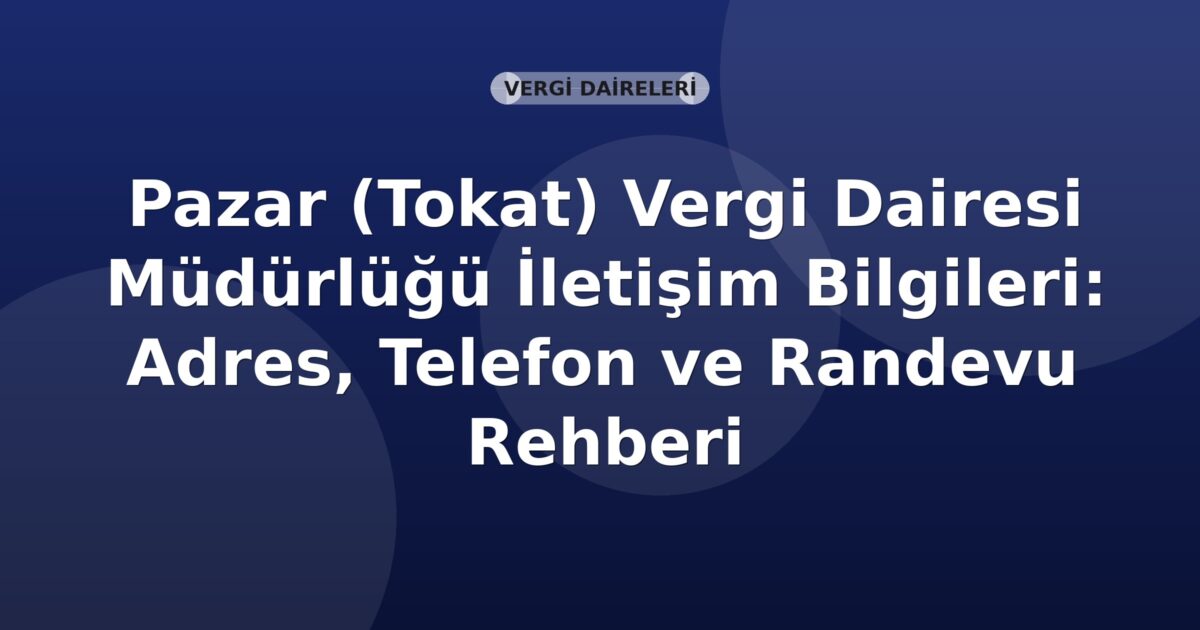 VERGİ DAİRELERİ

Pazar (Tokat) Vergi Dairesi Müdürlüğü İletişim Bilgileri: Adres, Telefon ve Randevu Rehberi